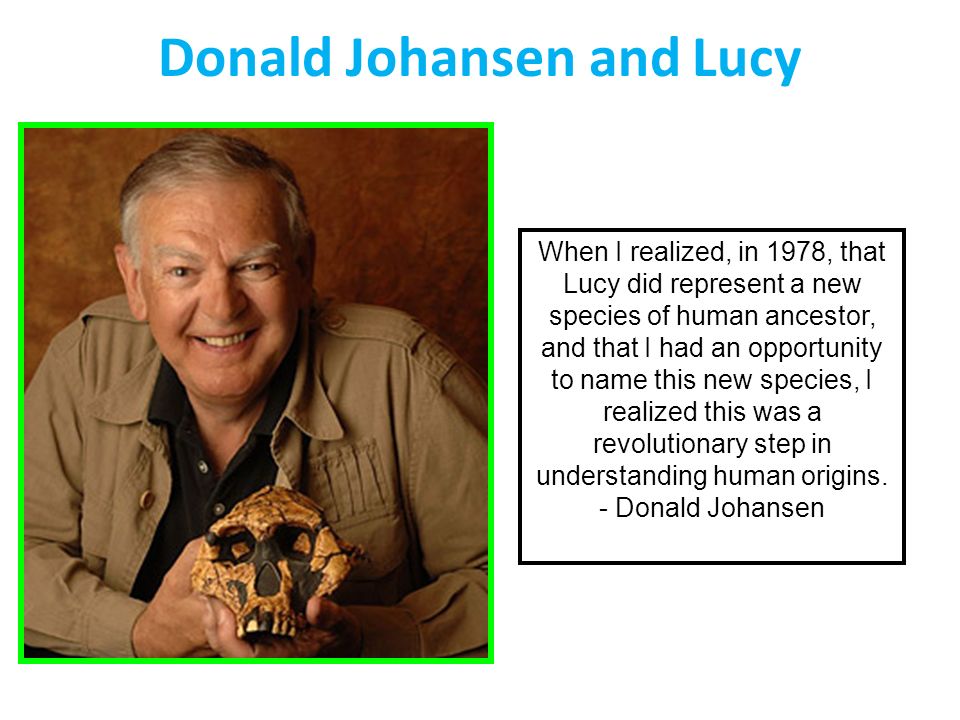 Donald Johansen and Lucy

When I realized, in 1978, that Lucy did represent a new species of human ancestor, and that I had an opportunity to name this new species, I realized this was a revolutionary step in understanding human origins.
- Donald Johansen